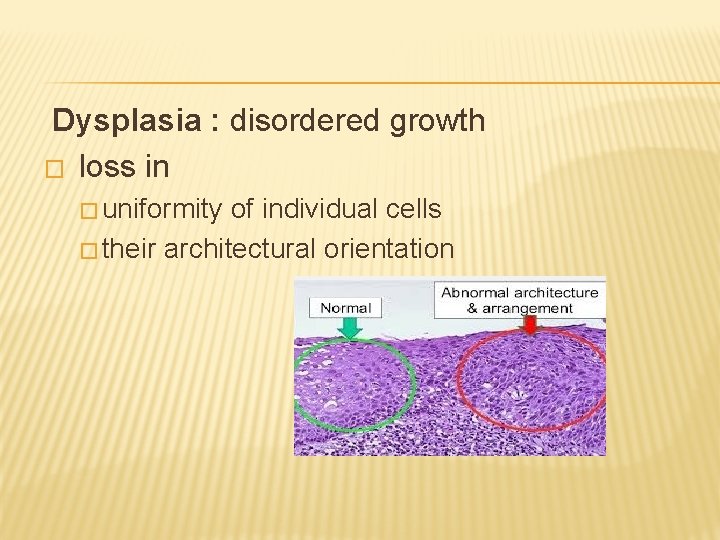 Dysplasia : disordered growth

□ loss in

□ uniformity of individual cells

□ their architectural orientation

Normal

Abnormal architecture & arrangement